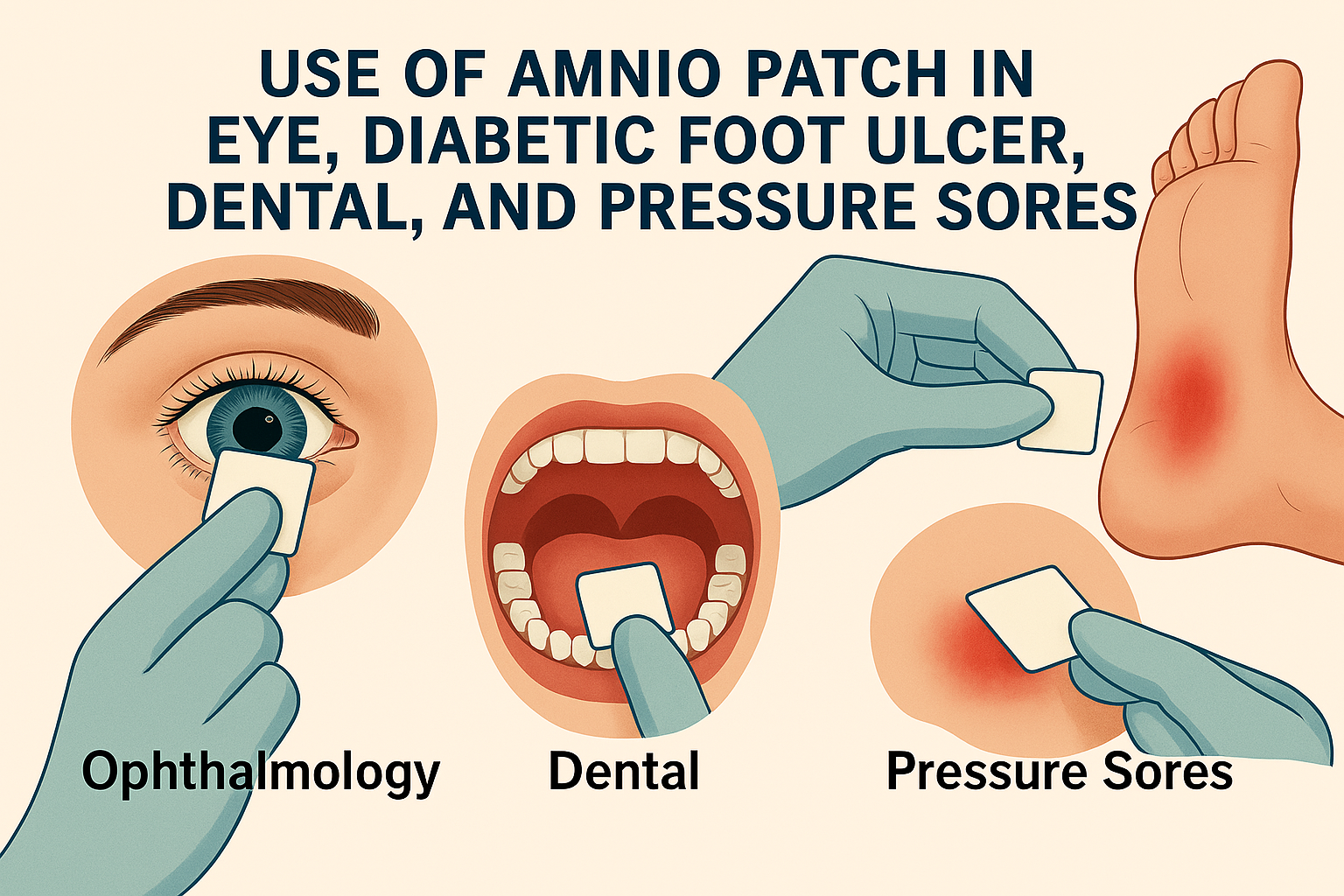 USE OF AMNIO PATCH IN EYE, DIABETIC FOOT ULCER, DENTAL, AND PRESSURE SORES

Ophthalmology

Dental

Pressure Sores